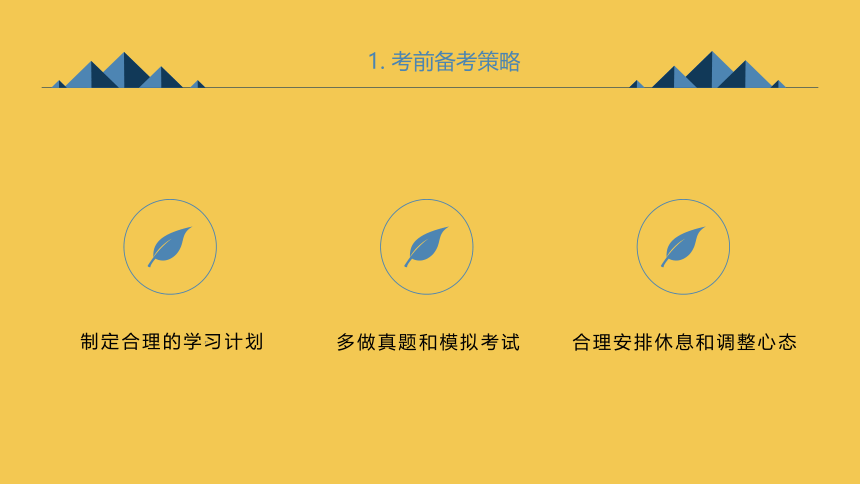 1. 考前备考策略

制定合理的学习计划

多做真题和模拟考试

合理安排休息和调整心态